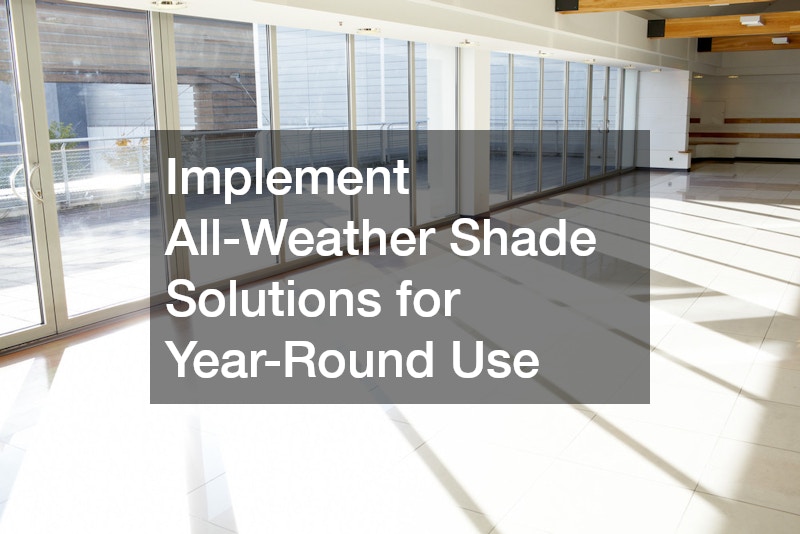 Implement All-Weather Shade Solutions for Year-Round Use